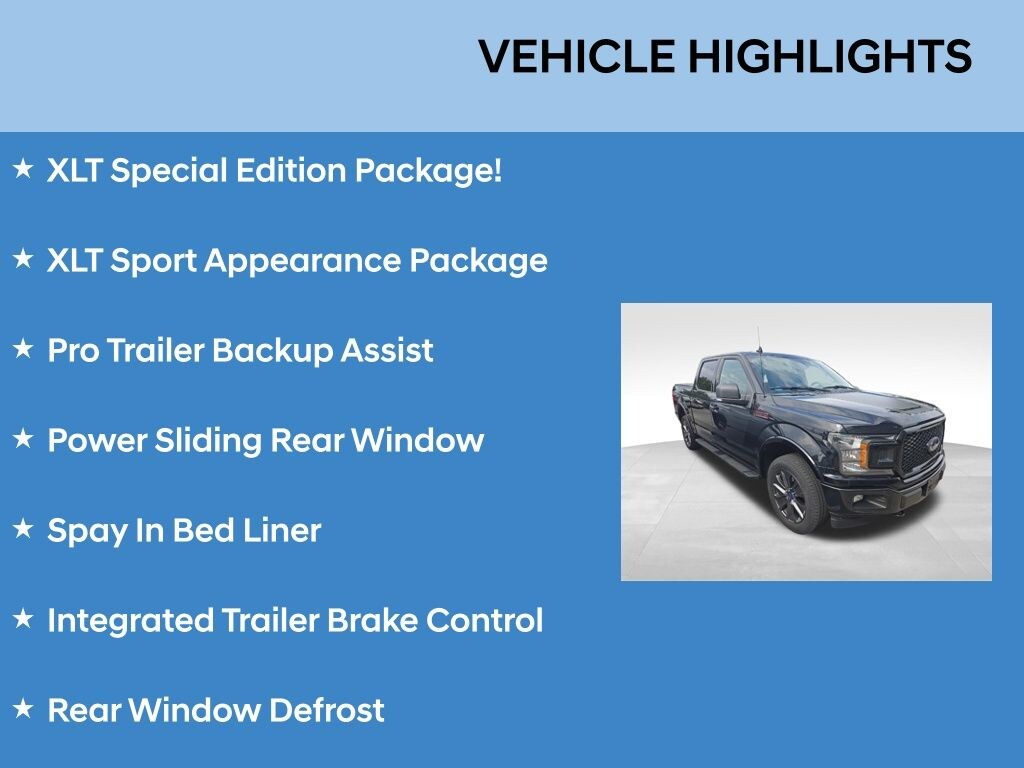 VEHICLE HIGHLIGHTS

★ XLT Special Edition Package!

★ XLT Sport Appearance Package

★ Pro Trailer Backup Assist

★ Power Sliding Rear Window

★ Spay In Bed Liner

★ Integrated Trailer Brake Control

★ Rear Window Defrost